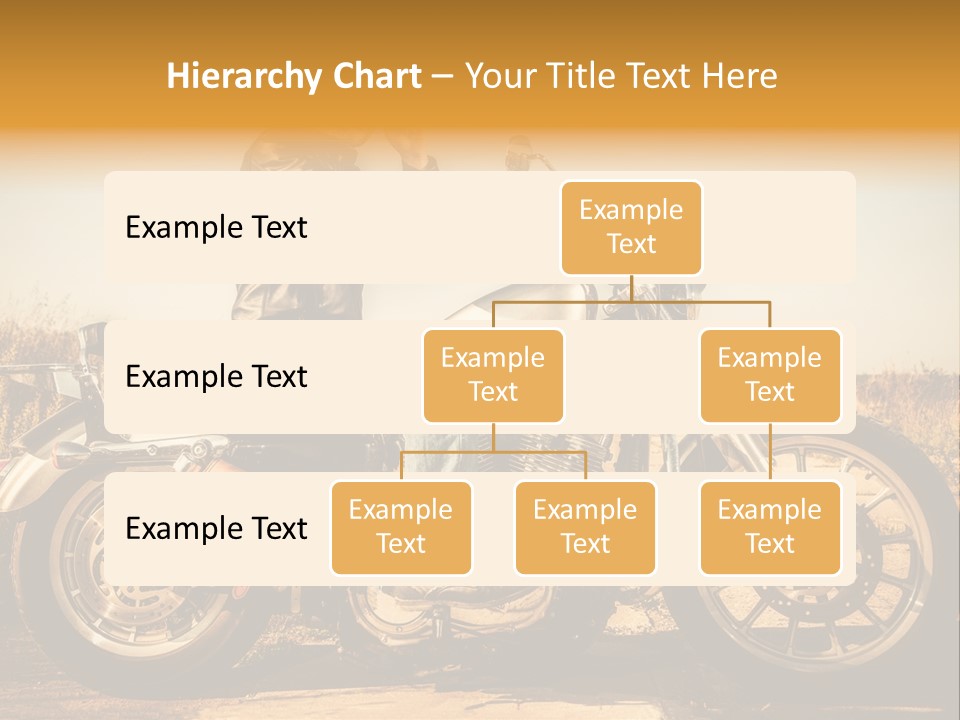 Hierarchy Chart – Your Title Text Here

Example Text

Example Text

Example Text

Example Text

Example Text

Example Text

Example Text

Example Text

Example Text